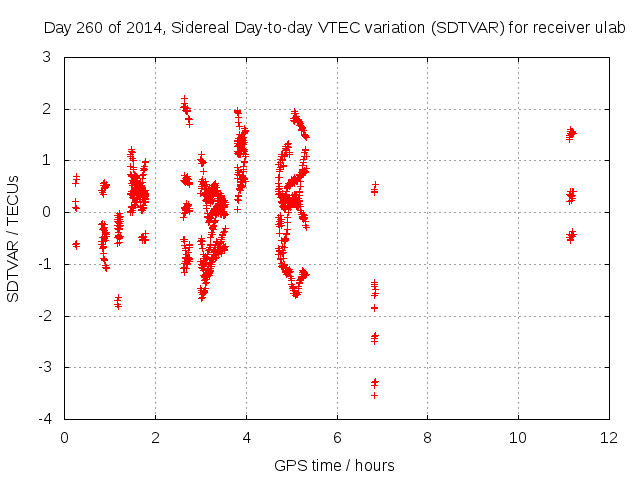 Day 260 of 2014, Sidereal Day-to-day VTEC variation (SDTVAR) for receiver ulab

SDTVAR / TECUs

3
2
1
0
-1
-2
-3
-4

0 2 4 6 8 10 12

GPS time / hours